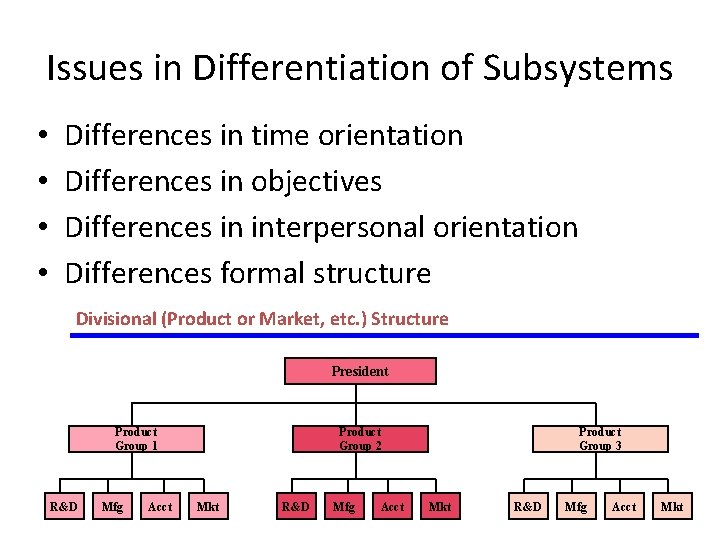 Issues in Differentiation of Subsystems

• Differences in time orientation
• Differences in objectives
• Differences in interpersonal orientation
• Differences formal structure

Divisional (Product or Market, etc.) Structure

President

Product Group 1

Product Group 2

Product Group 3

R&D Mfg Acct Mkt

R&D Mfg Acct Mkt

R&D Mfg Acct Mkt